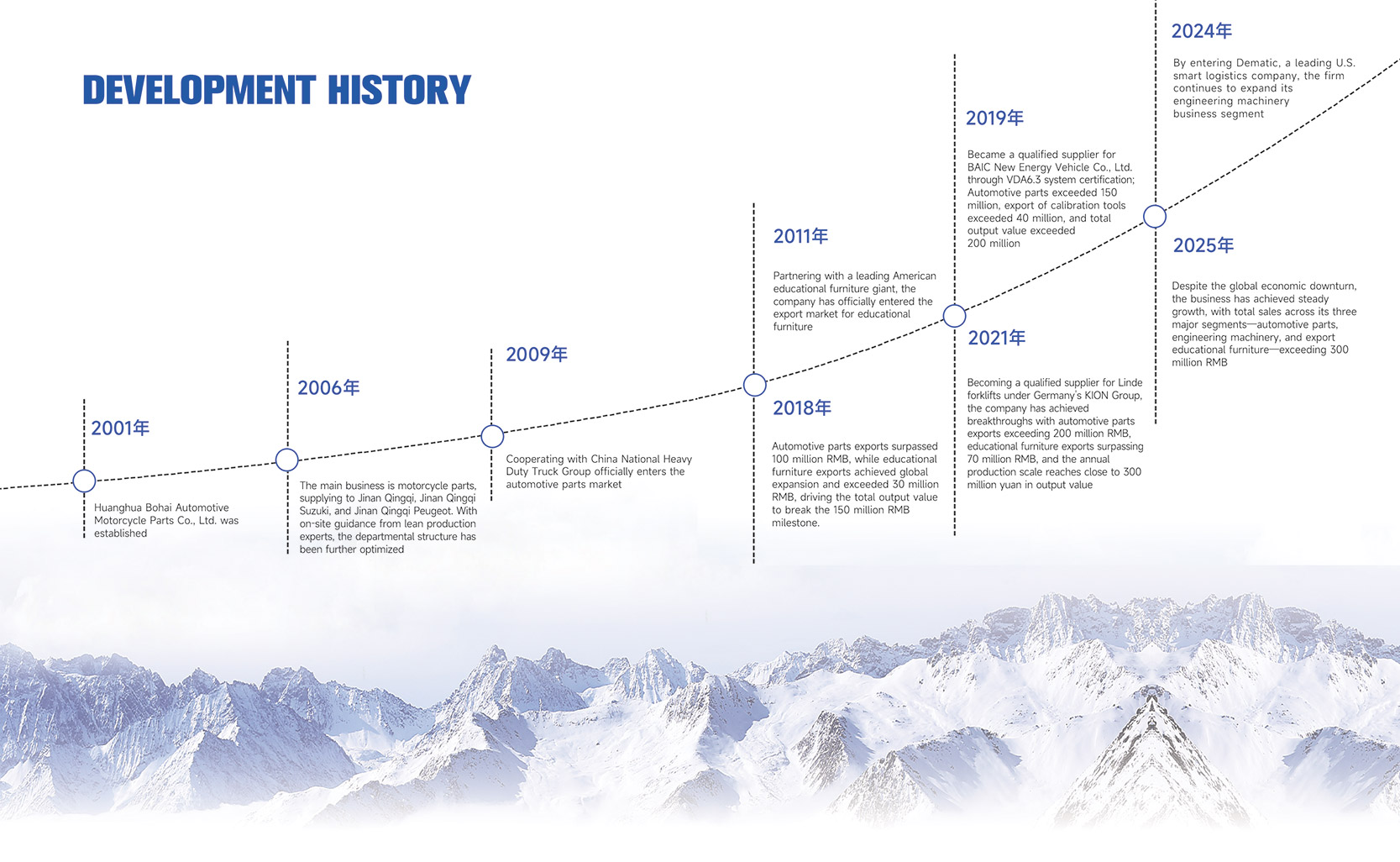 DEVELOPMENT HISTORY

2001年

Huanghua Bohai Automotive Motorcycle Parts Co., Ltd. was established

2006年

The main business is motorcycle parts, supplying to Jinan Qingqi, Jinan Qingqi Suzuki, and Jinan Qingqi Peugeot. With on-site guidance from lean production experts, the departmental structure has been further optimized

2009年

Cooperating with China National Heavy Duty Truck Group officially enters the automotive parts market

2011年

Partnering with a leading American educational furniture giant, the company has officially entered the export market for educational furniture

2018年

Automotive parts exports surpassed 100 million RMB, while educational furniture exports achieved global expansion and exceeded 30 million RMB, driving the total output value to break the 150 million RMB milestone.

2019年

Became a qualified supplier for BAIC New Energy Vehicle Co., Ltd. through VDA6.3 system certification; Automotive parts exceeded 150 million, export of calibration tools exceeded 40 million, and total output value exceeded 200 million

2021年

Becoming a qualified supplier for Linde forklifts under Germany's KION Group, the company has achieved breakthroughs with automotive parts exports exceeding 200 million RMB, educational furniture exports surpassing 70 million RMB, and the annual production scale reaches close to 300 million yuan in output value

2024年

By entering Dematic, a leading U.S. smart logistics company, the firm continues to expand its engineering machinery business segment

2025年

Despite the global economic downturn, the business has achieved steady growth, with total sales across its three major segments—automotive parts, engineering machinery, and export educational furniture—exceeding 300 million RMB